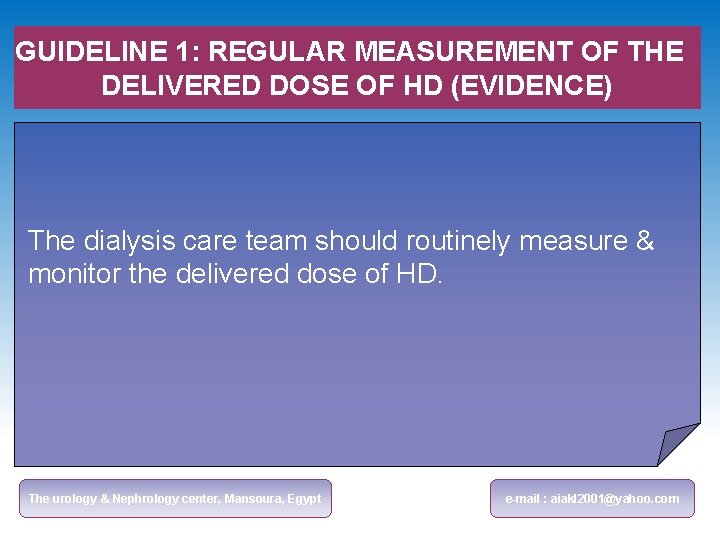 GUIDELINE 1: REGULAR MEASUREMENT OF THE DELIVERED DOSE OF HD (EVIDENCE)

The dialysis care team should routinely measure & monitor the delivered dose of HD.

The urology & Nephrology center, Mansoura, Egypt

e-mail : aiakl2001@yahoo.com